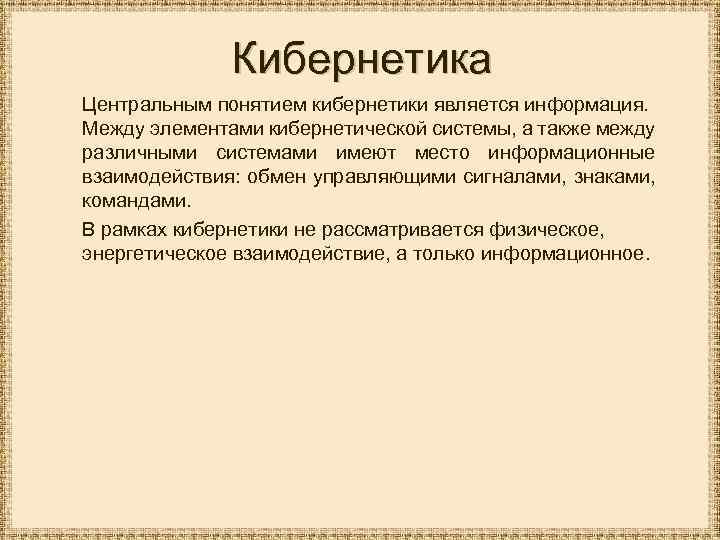 Кибернетика

Центральным понятием кибернетики является информация. Между элементами кибернетической системы, а также между различными системами имеют место информационные взаимодействия: обмен управляющими сигналами, знаками, командами.

В рамках кибернетики не рассматривается физическое, энергетическое взаимодействие, а только информационное.